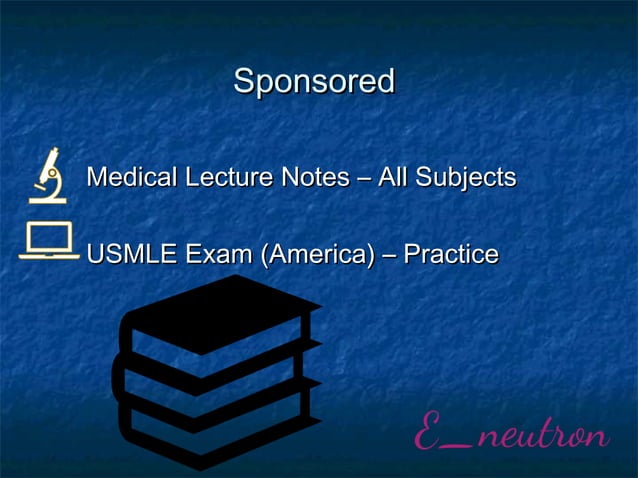 Sponsored

Medical Lecture Notes – All Subjects

USMLE Exam (America) – Practice

E_neutron